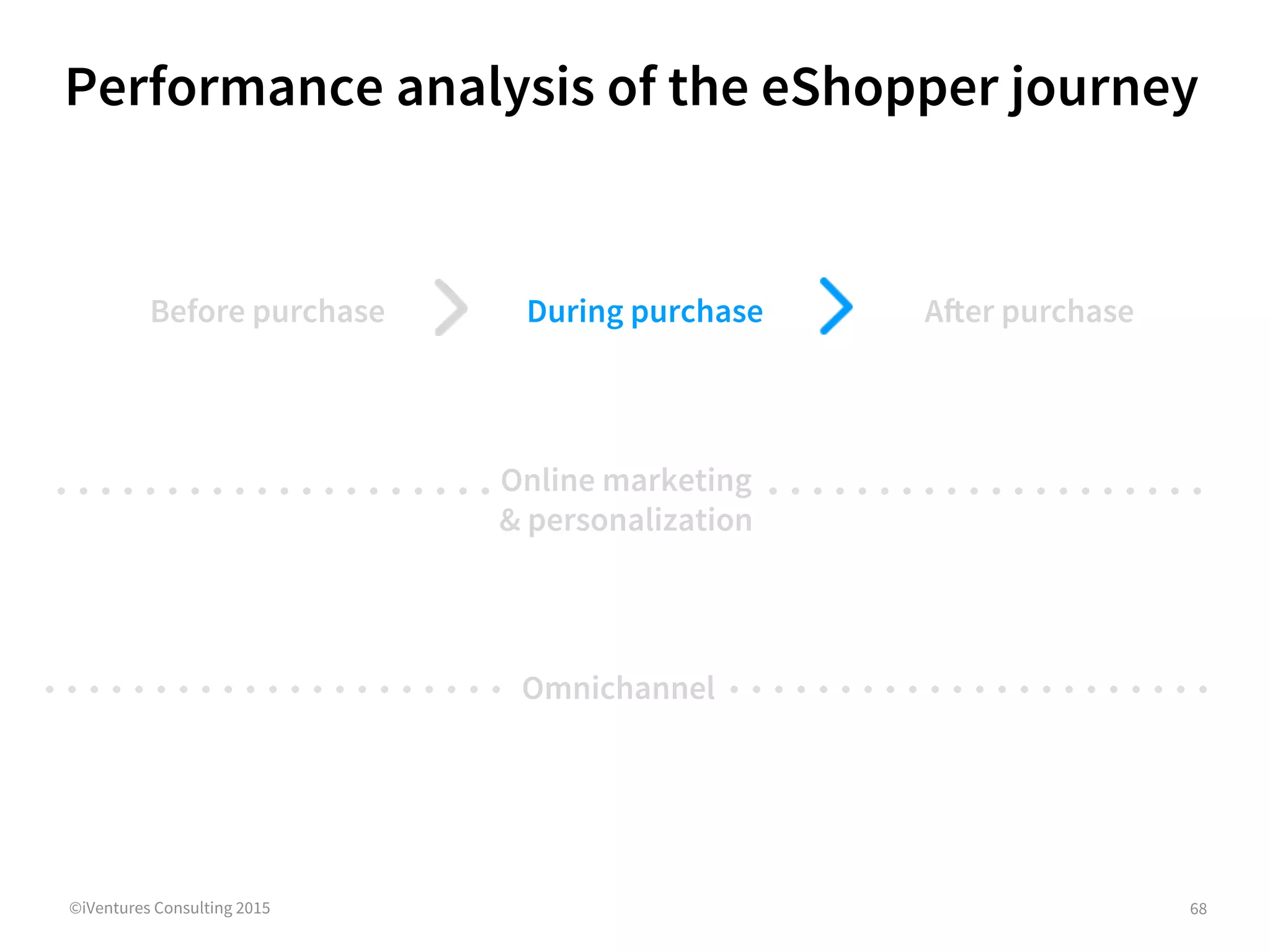 Performance analysis of the eShopper journey

Before purchase

During purchase

After purchase

Online marketing & personalization

Omnichannel

©iVentures Consulting 2015

68